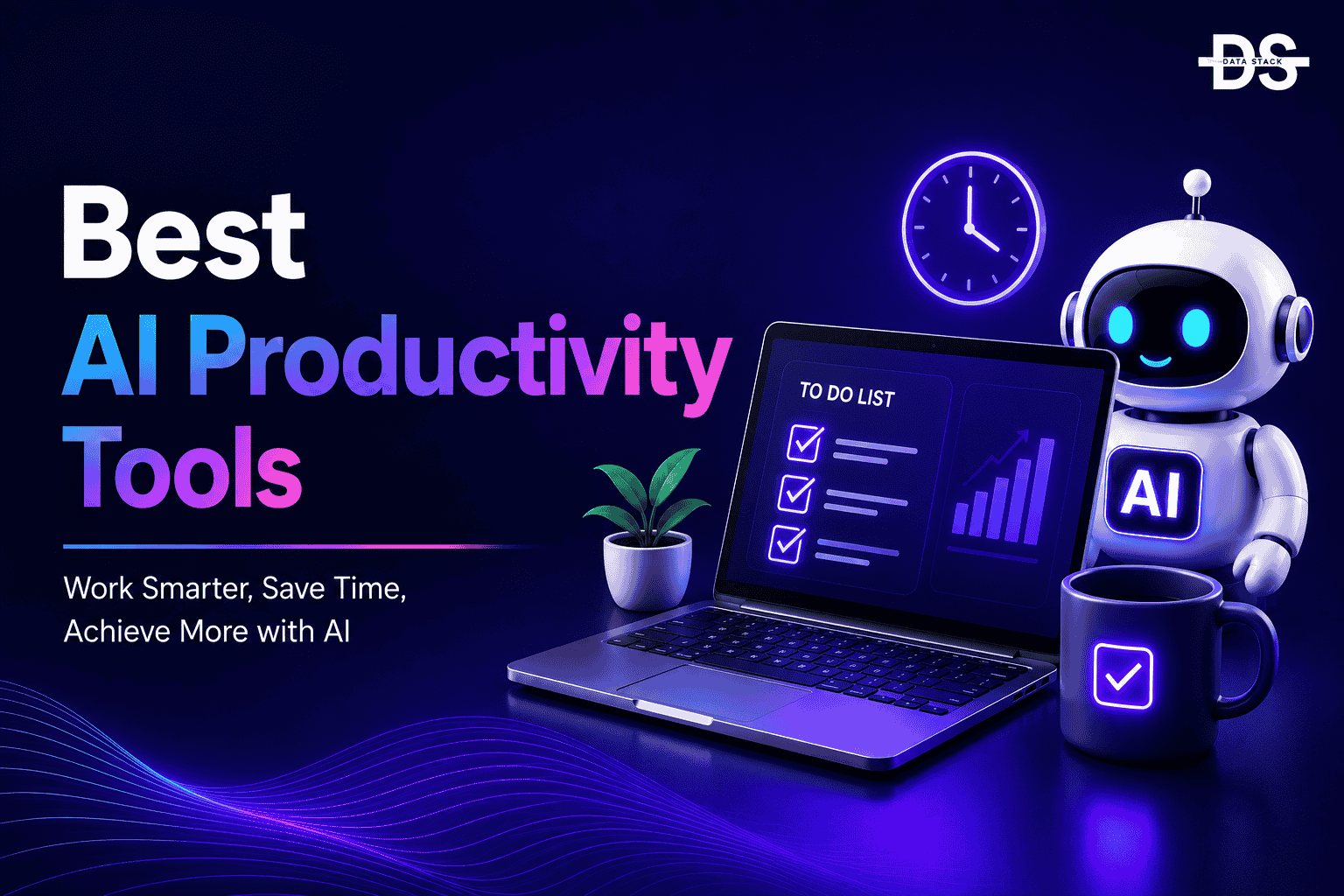 DS
DATA STACK

Best
AI Productivity
Tools

Work Smarter, Save Time,
Achieve More with AI

TO DO LIST

AI